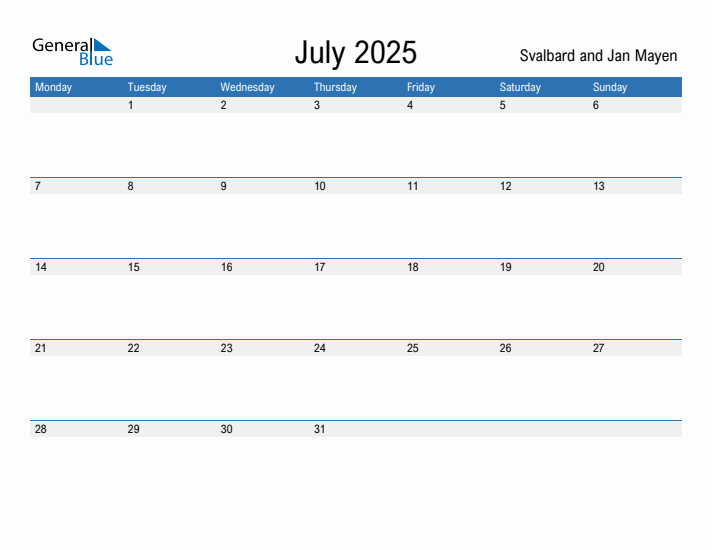 General Blue

July 2025

Svalbard and Jan Mayen

| Monday | Tuesday | Wednesday | Thursday | Friday | Saturday | Sunday |
|---|---|---|---|---|---|---|
| | 1 | 2 | 3 | 4 | 5 | 6 |
| 7 | 8 | 9 | 10 | 11 | 12 | 13 |
| 14 | 15 | 16 | 17 | 18 | 19 | 20 |
| 21 | 22 | 23 | 24 | 25 | 26 | 27 |
| 28 | 29 | 30 | 31 | | | |